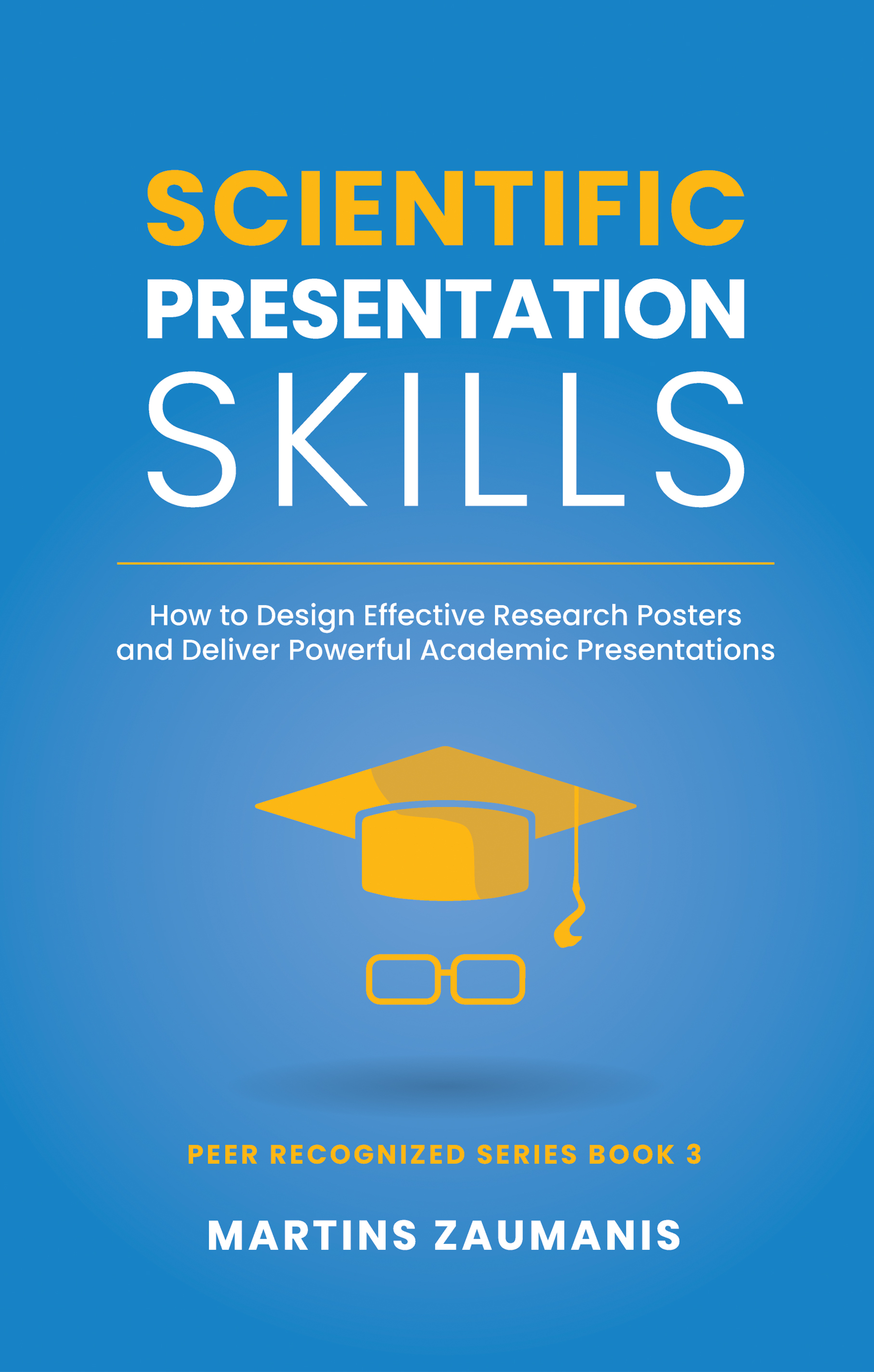 SCIENTIFIC
PRESENTATION
SKILLS

How to Design Effective Research Posters and Deliver Powerful Academic Presentations

PEER RECOGNIZED SERIES BOOK 3

MARTINS ZAUMANIS